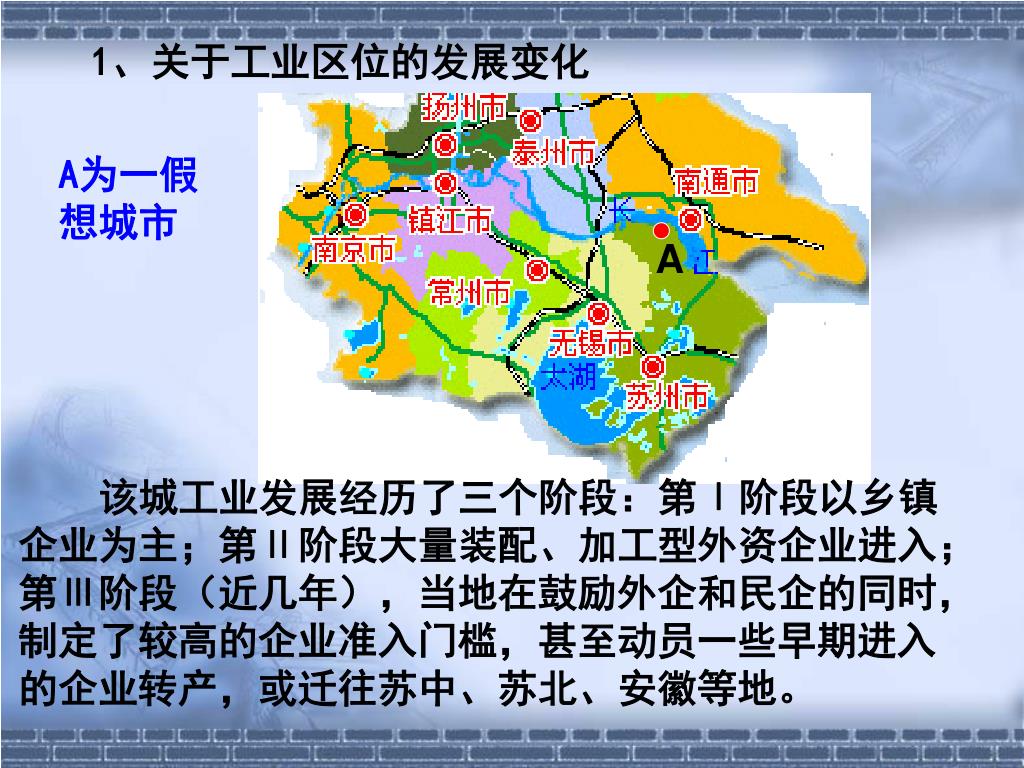 1、关于工业区位的发展变化

A为一假想城市

扬州市
泰州市
南通市
镇江市
南京市
长
A
江
常州市
无锡市
太湖
苏州市

该城工业发展经历了三个阶段：第Ⅰ阶段以乡镇企业为主；第Ⅱ阶段大量装配、加工型外资企业进入；第Ⅲ阶段（近几年），当地在鼓励外企和民企的同时，制定了较高的企业准入门槛，甚至动员一些早期进入的企业转产，或迁往苏中、苏北、安徽等地。